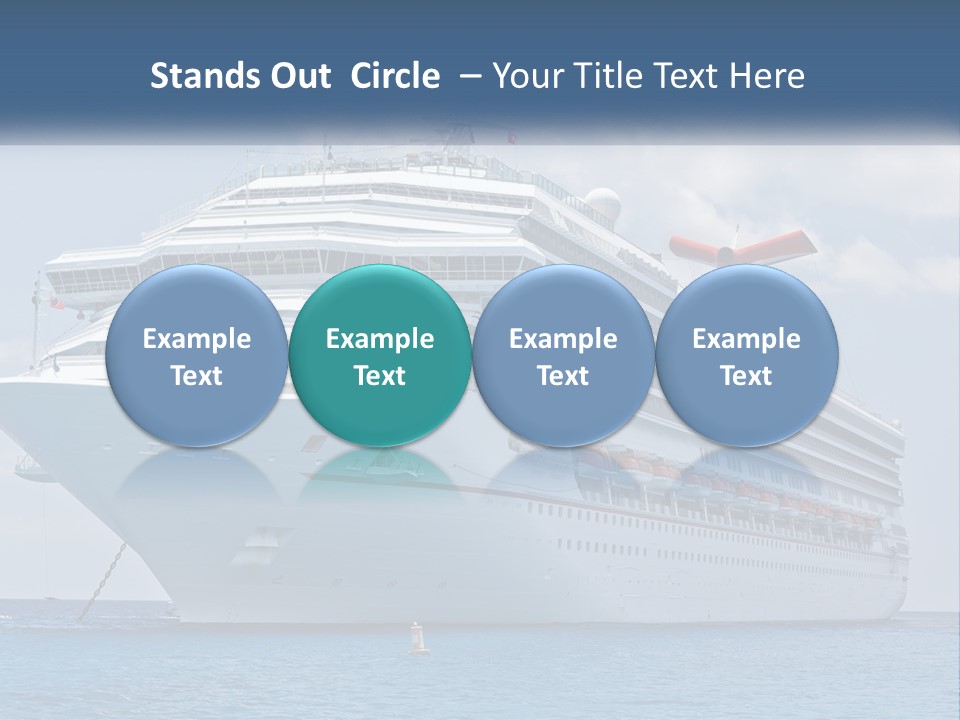 Stands Out Circle – Your Title Text Here

Example Text

Example Text

Example Text

Example Text